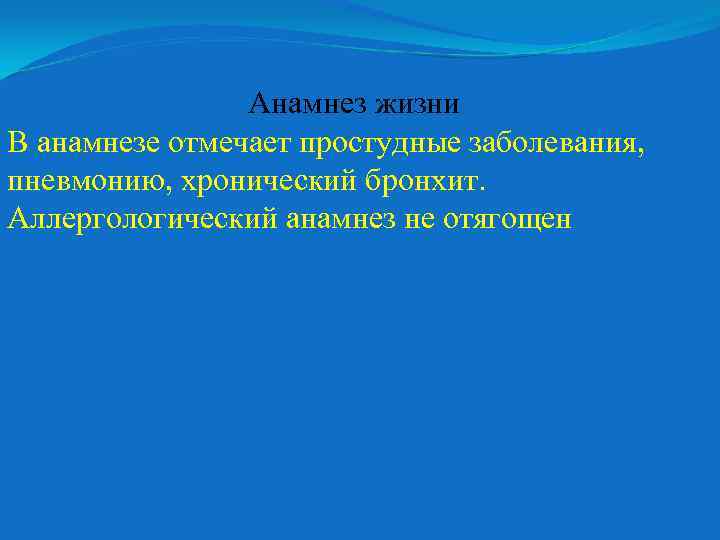 Анамнез жизни

В анамнезе отмечает простудные заболевания, пневмонию, хронический бронхит. Аллергологический анамнез не отягощен